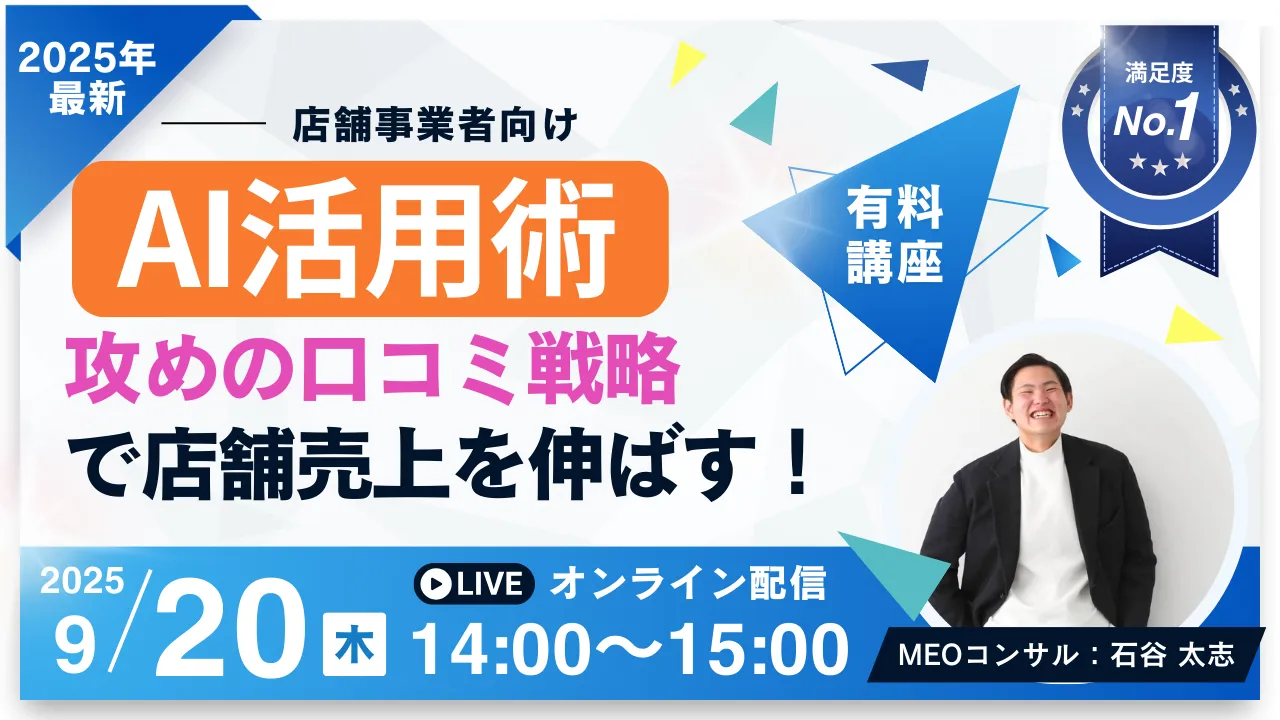 2025年
最新

店舗事業者向け

AI活用術

攻めの口コミ戦略
で店舗売上を伸ばす！

有料
講座

満足度
No.1

2025
9/20 木

LIVE オンライン配信
14:00〜15:00

MEOコンサル：石谷 太志